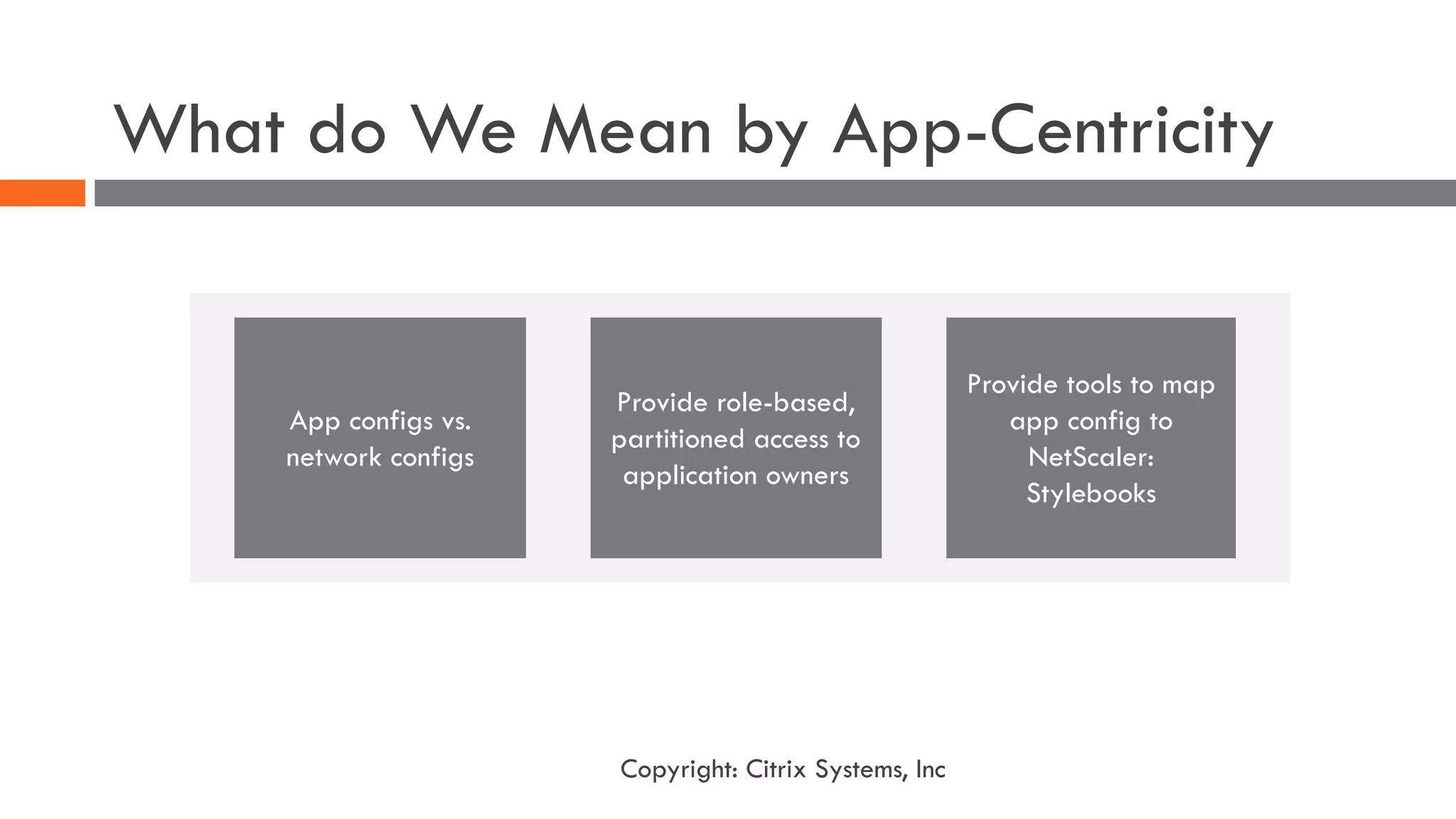 What do We Mean by App-Centricity

App configs vs. network configs

Provide role-based, partitioned access to application owners

Provide tools to map app config to NetScaler: Stylebooks

Copyright: Citrix Systems, Inc